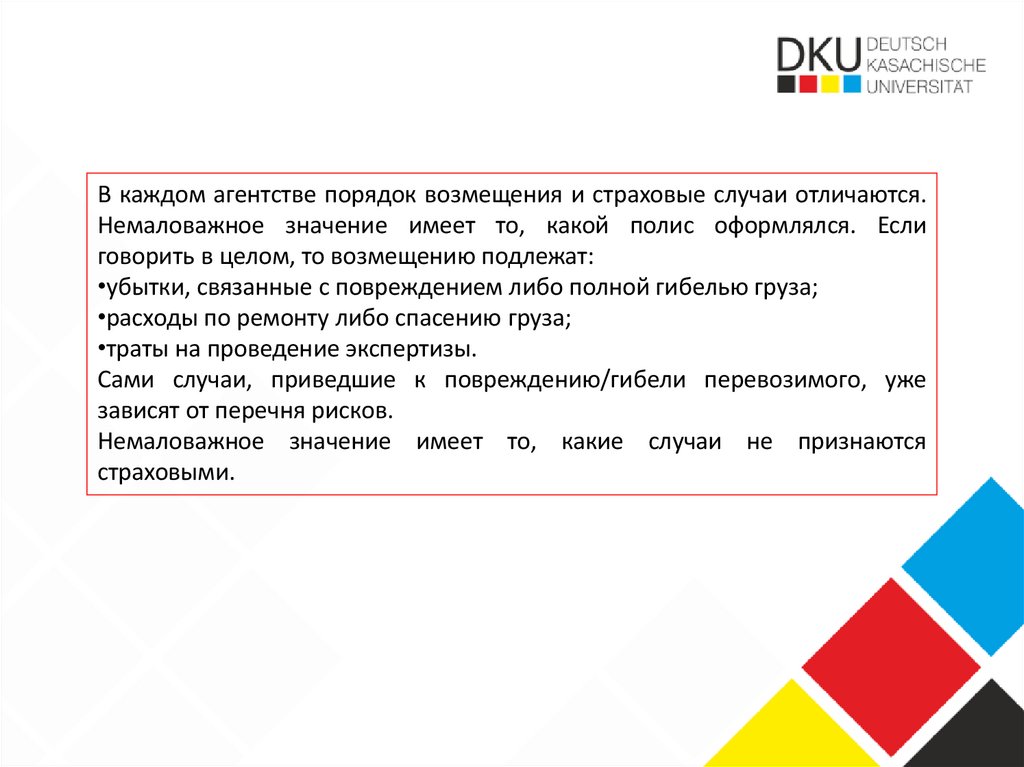 DKU DEUTSCH KASACHISCHE UNIVERSITÄT

В каждом агентстве порядок возмещения и страховые случаи отличаются. Немаловажное значение имеет то, какой полис оформлялся. Если говорить в целом, то возмещению подлежат:
•убытки, связанные с повреждением либо полной гибелью груза;
•расходы по ремонту либо спасению груза;
•траты на проведение экспертизы.
Сами случаи, приведшие к повреждению/гибели перевозимого, уже зависят от перечня рисков.
Немаловажное значение имеет то, какие случаи не признаются страховыми.